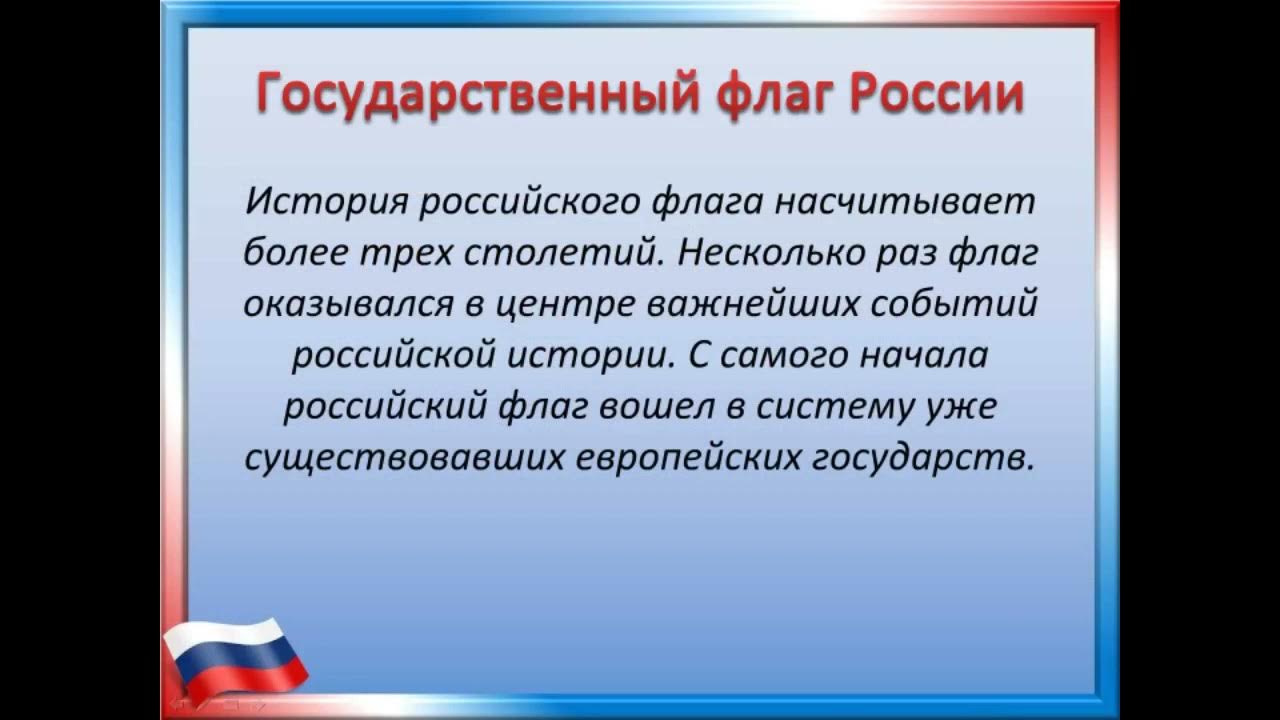 Государственный флаг России

История российского флага насчитывает более трех столетий. Несколько раз флаг оказывался в центре важнейших событий российской истории. С самого начала российский флаг вошел в систему уже существовавших европейских государств.